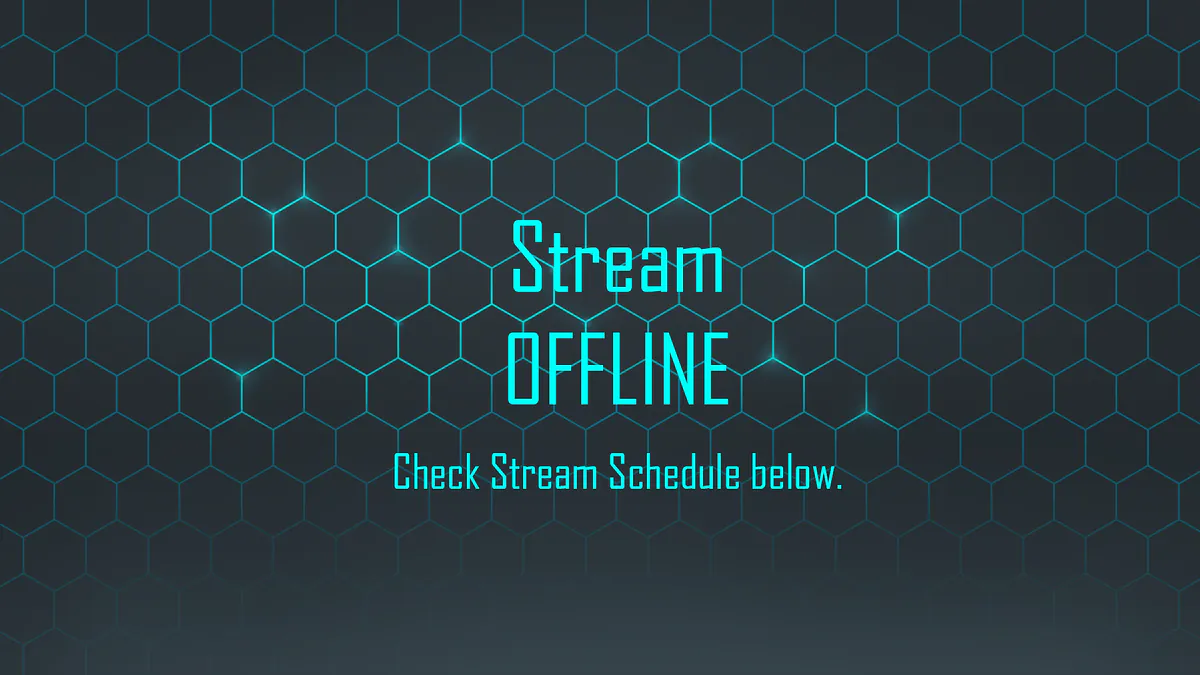 Stream
OFFLINE

Check Stream Schedule below.